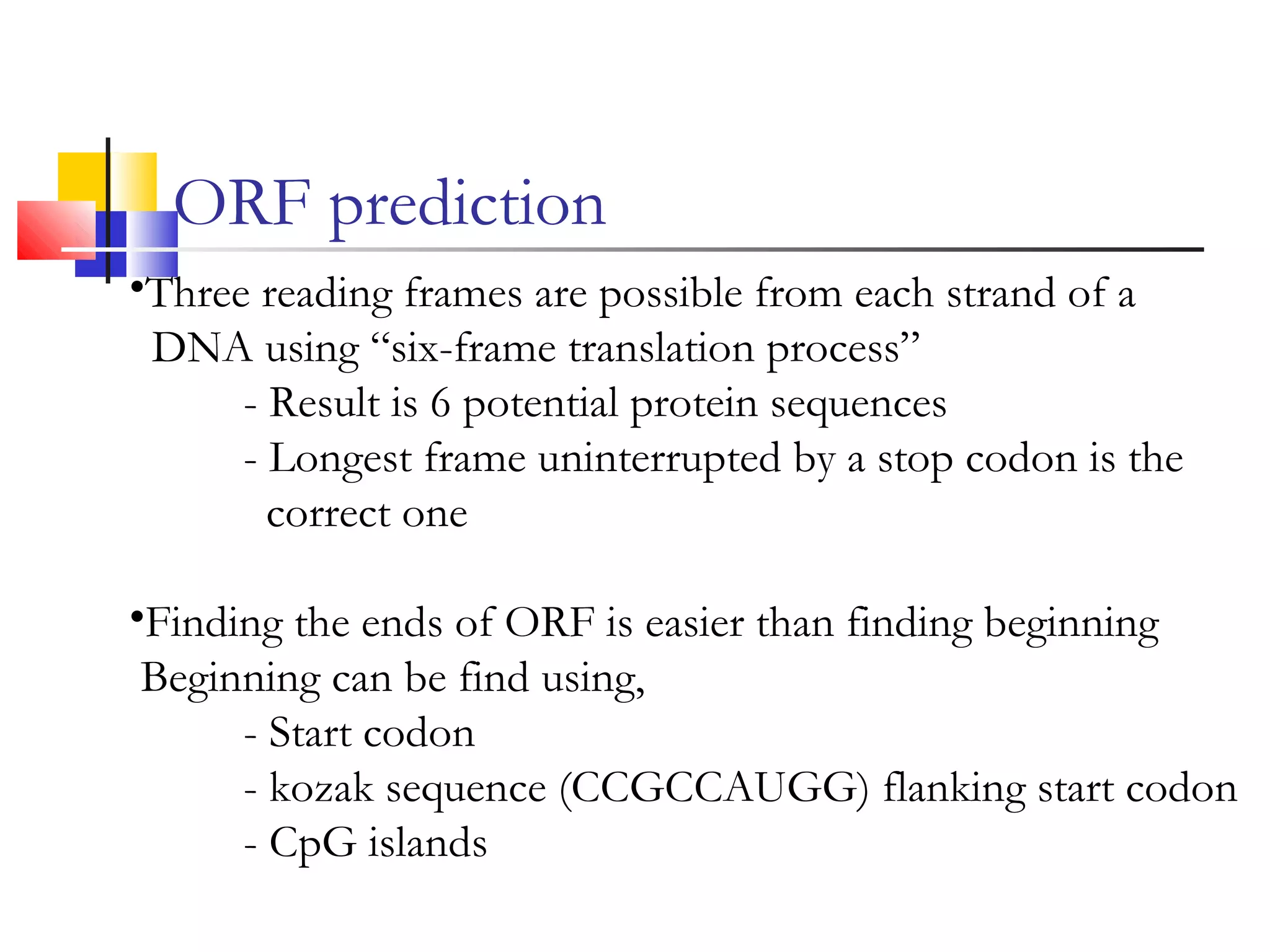 ORF prediction

•Three reading frames are possible from each strand of a DNA using “six-frame translation process”

- Result is 6 potential protein sequences

- Longest frame uninterrupted by a stop codon is the correct one

•Finding the ends of ORF is easier than finding beginning Beginning can be find using,

- Start codon

- kozak sequence (CCGCCAUGG) flanking start codon

- CpG islands